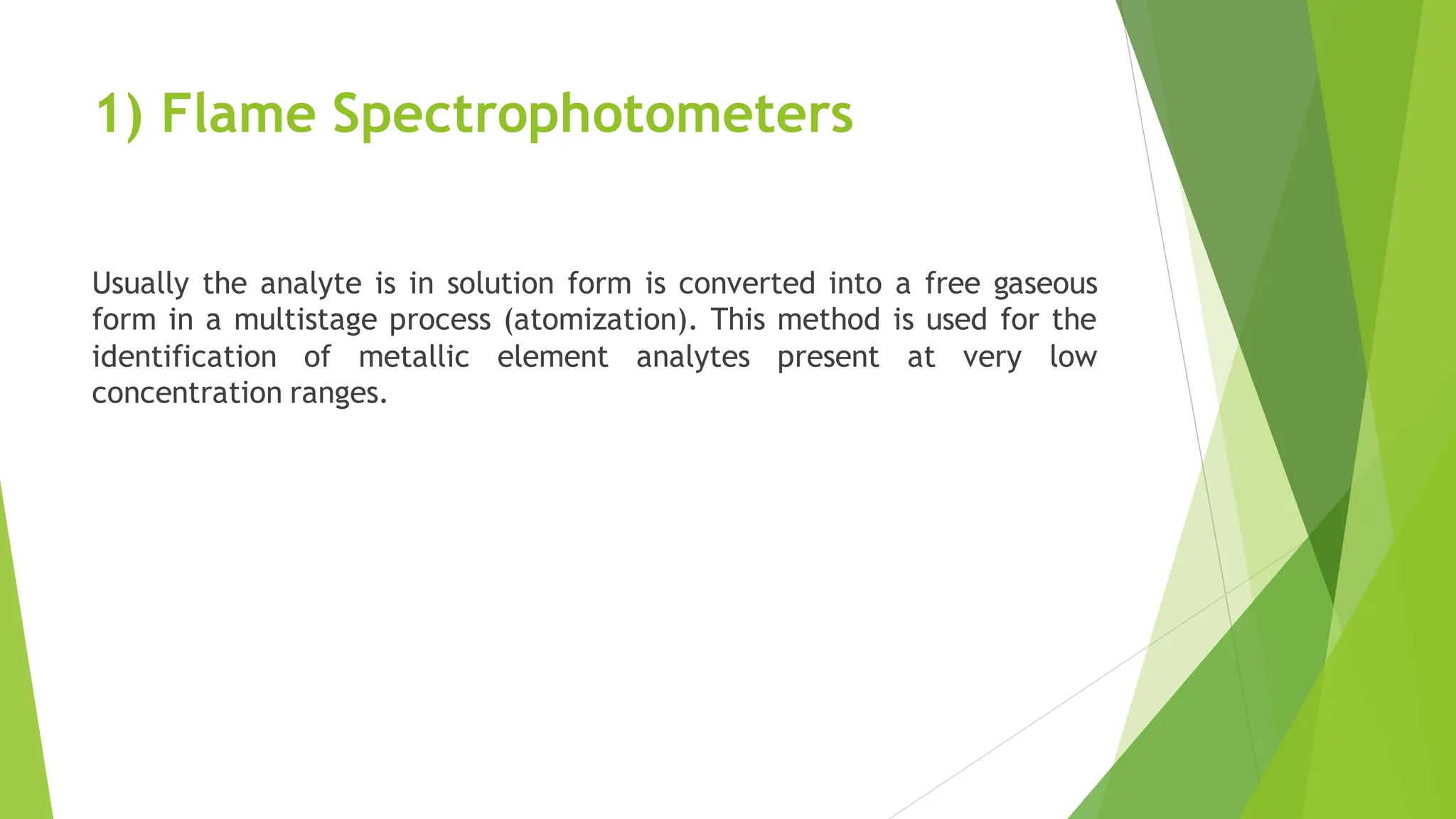 1) Flame Spectrophotometers

Usually the analyte is in solution form is converted into a free gaseous form in a multistage process (atomization). This method is used for the identification of metallic element analytes present at very low concentration ranges.